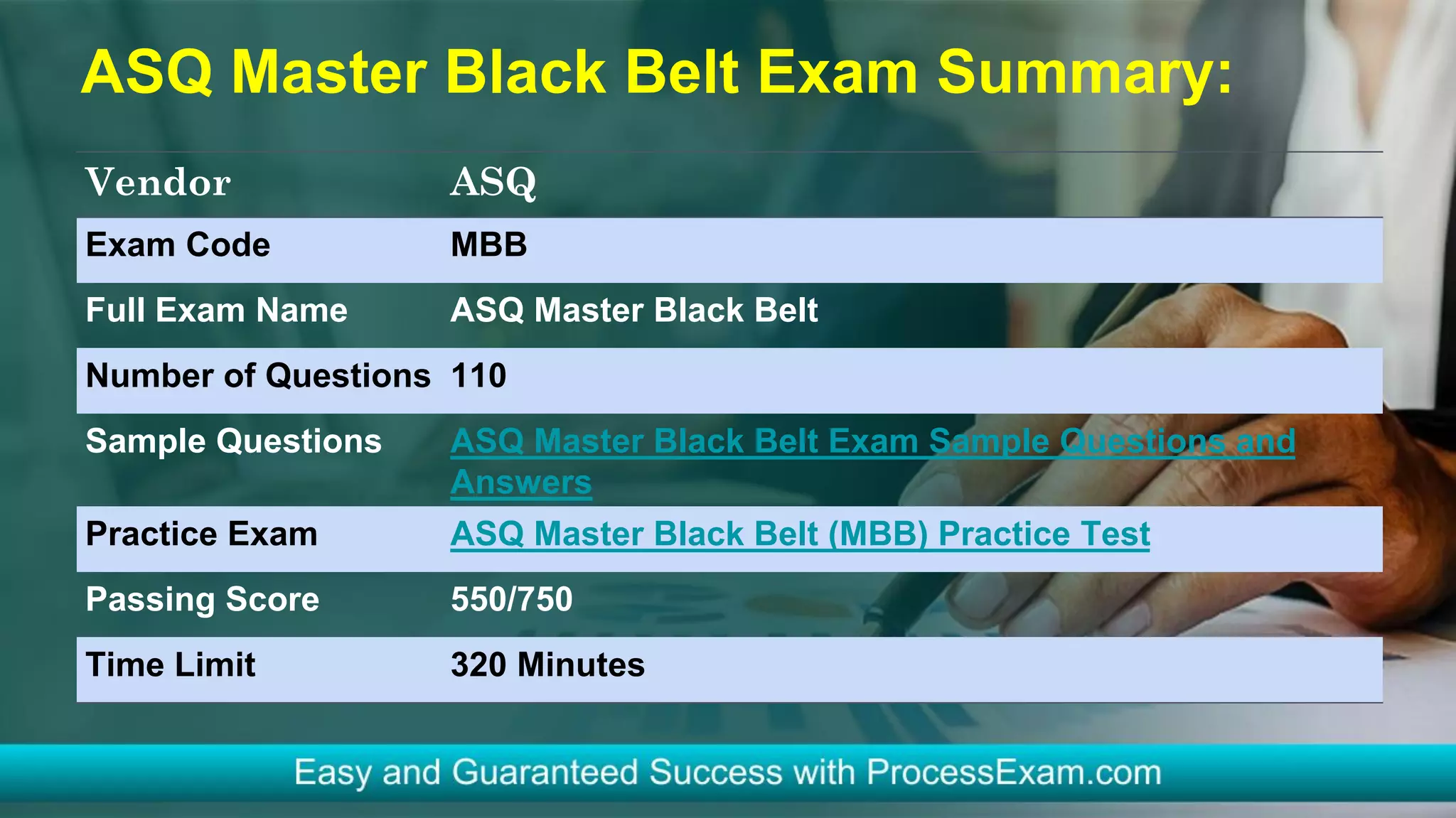 ASQ Master Black Belt Exam Summary:

| Vendor | ASQ |
|---|---|
| Exam Code | MBB |
| Full Exam Name | ASQ Master Black Belt |
| Number of Questions | 110 |
| Sample Questions | ASQ Master Black Belt Exam Sample Questions and Answers |
| Practice Exam | ASQ Master Black Belt (MBB) Practice Test |
| Passing Score | 550/750 |
| Time Limit | 320 Minutes |

Easy and Guaranteed Success with ProcessExam.com